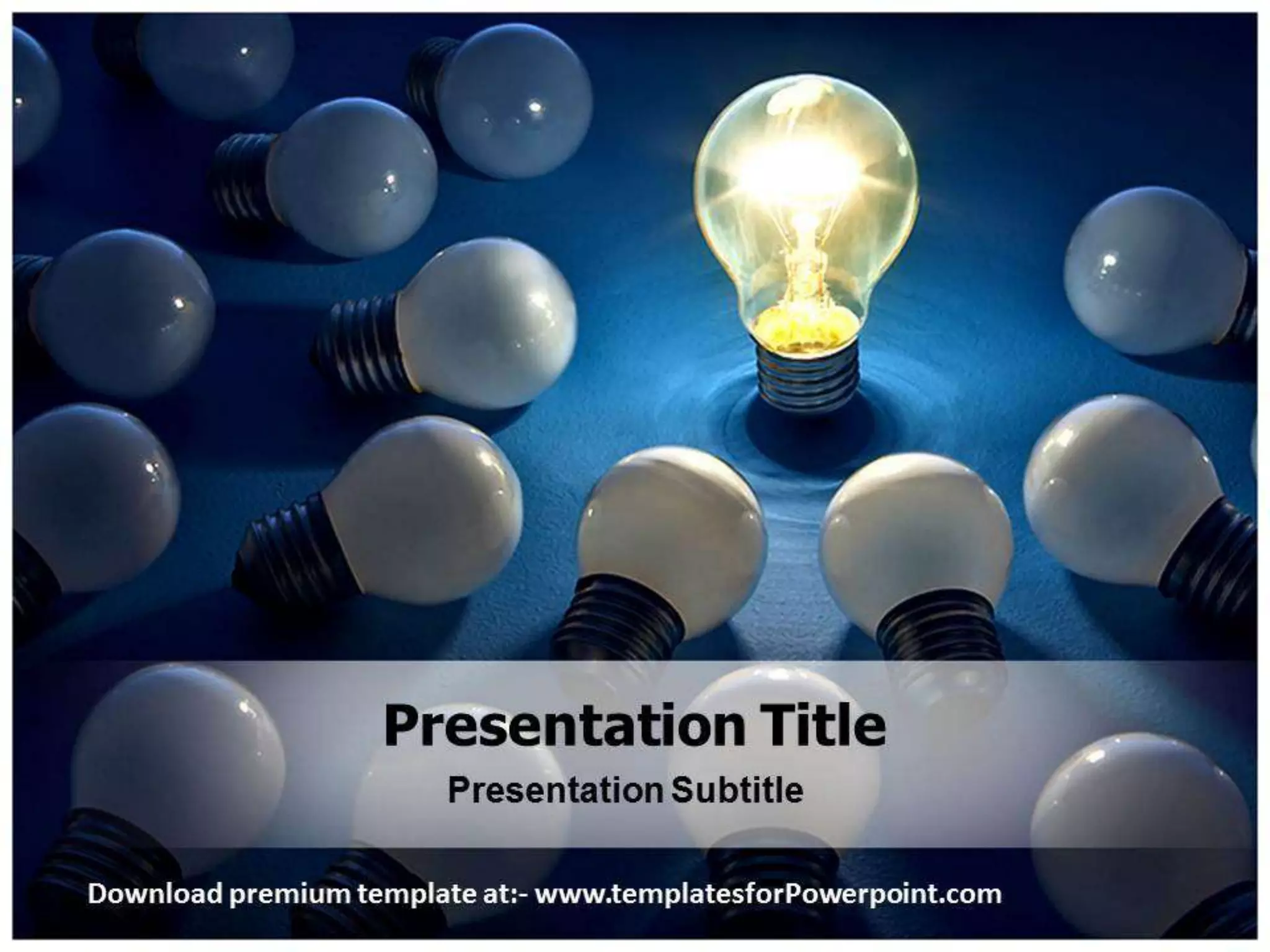 Presentation Title

Presentation Subtitle

Download premium template at:- www.templatesforPowerpoint.com